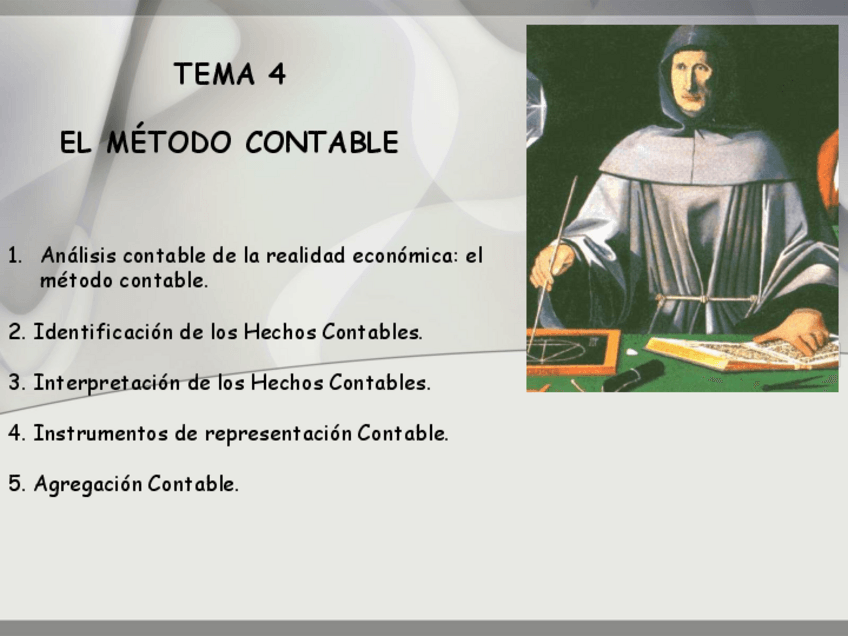 TEMA 4

EL MÉTODO CONTABLE

1. Análisis contable de la realidad económica: el método contable.

2. Identificación de los Hechos Contables.

3. Interpretación de los Hechos Contables.

4. Instrumentos de representación Contable.

5. Agregación Contable.